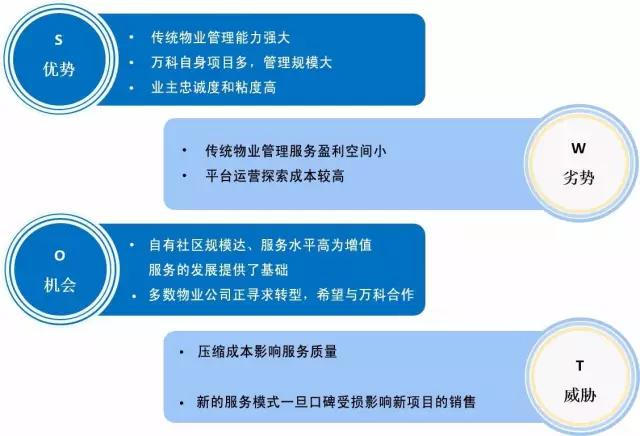 S
优势

• 传统物业管理能力强大
• 万科自身项目多，管理规模大
• 业主忠诚度和粘度高

• 传统物业管理服务盈利空间小
• 平台运营探索成本较高

W
劣势

O
机会

• 自有社区规模达、服务水平高为增值服务的发展提供了基础
• 多数物业公司正寻求转型，希望与万科合作

• 压缩成本影响服务质量
• 新的服务模式一旦口碑受损影响新项目的销售

T
威胁